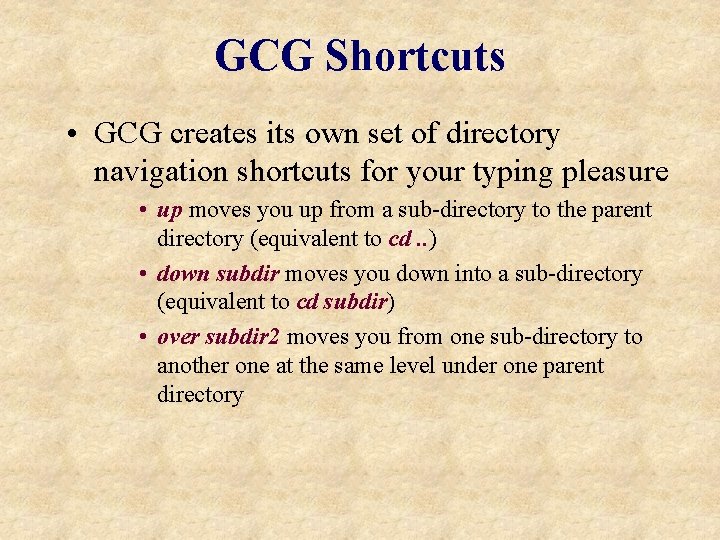 GCG Shortcuts

• GCG creates its own set of directory navigation shortcuts for your typing pleasure

• up moves you up from a sub-directory to the parent directory (equivalent to cd ..)

• down subdir moves you down into a sub-directory (equivalent to cd subdir)

• over subdir2 moves you from one sub-directory to another one at the same level under one parent directory